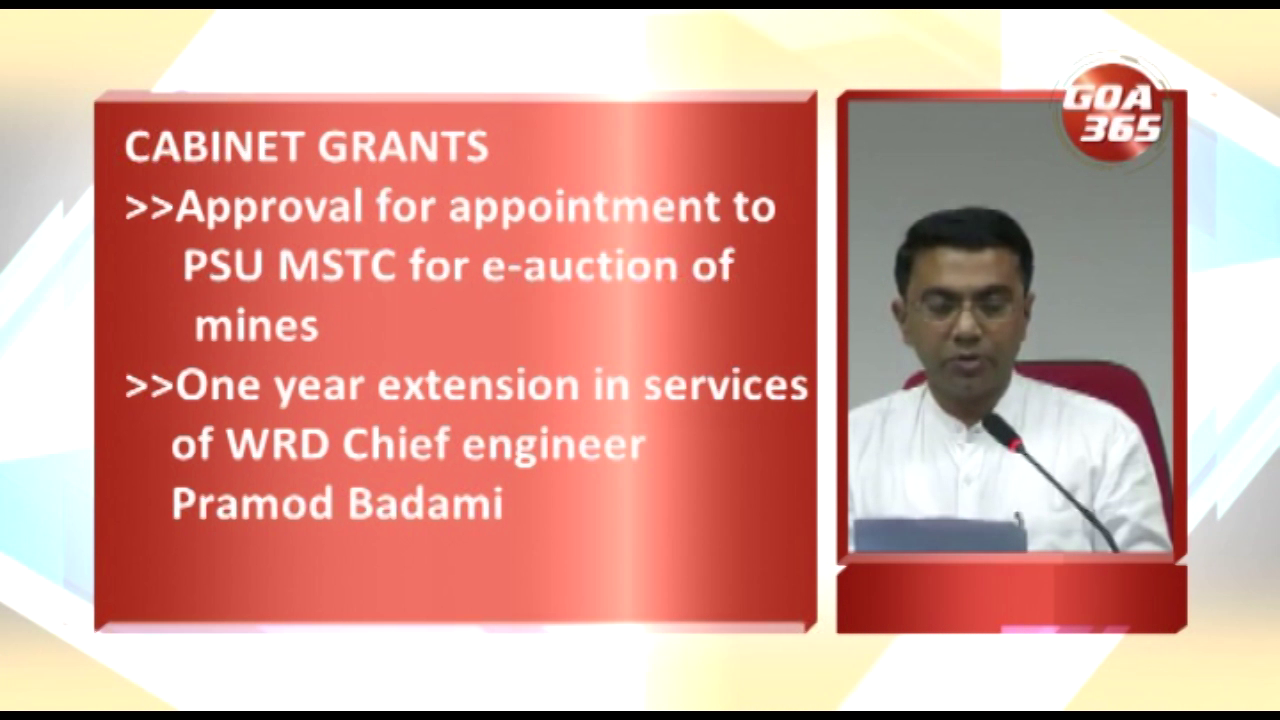 CABINET GRANTS

>>Approval for appointment to PSU MSTC for e-auction of mines

>>One year extension in services of WRD Chief engineer Pramod Badami

GOA 365